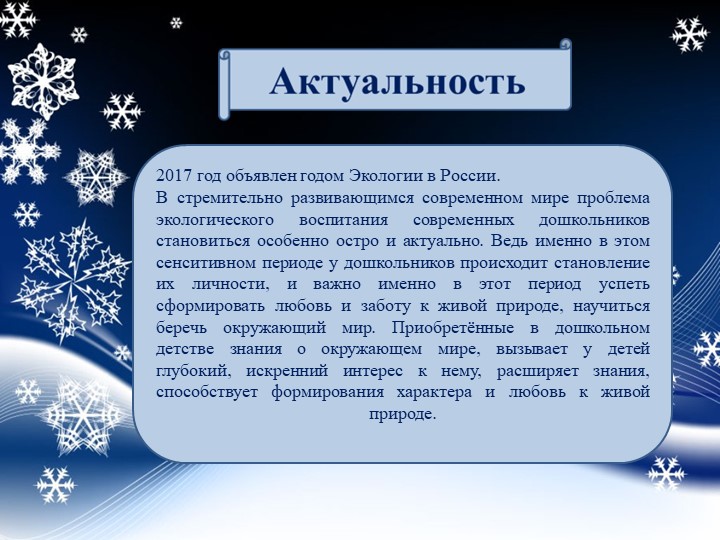 Актуальность

2017 год объявлен годом Экологии в России.
В стремительно развивающимся современном мире проблема экологического воспитания современных дошкольников становиться особенно остро и актуально. Ведь именно в этом сенситивном периоде у дошкольников происходит становление их личности, и важно именно в этот период успеть сформировать любовь и заботу к живой природе, научиться беречь окружающий мир. Приобретённые в дошкольном детстве знания о окружающем мире, вызывает у детей глубокий, искренний интерес к нему, расширяет знания, способствует формирования характера и любовь к живой природе.